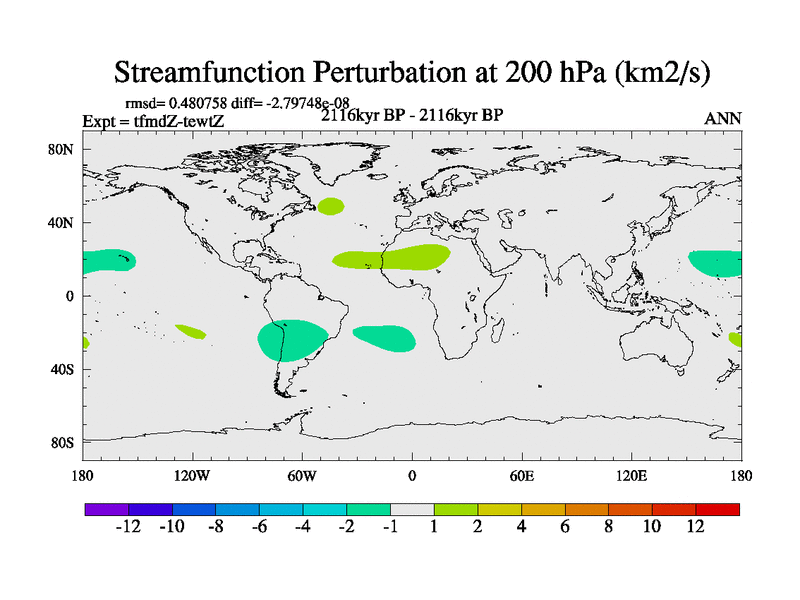 Streamfunction Perturbation at 200 hPa (km2/s)

rmsd= 0.480758 diff= -2.79748e-08
Expt = tfmdZ-tewtZ
2116kyr BP - 2116kyr BP
ANN

80N
40N
0
40S
80S

180
120W
60W
0
60E
120E
180

-12
-10
-8
-6
-4
-2
-1
1
2
4
6
8
10
12